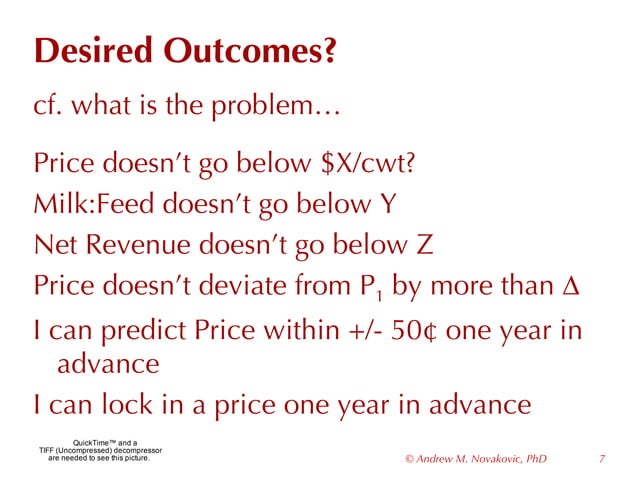 Desired Outcomes?

cf. what is the problem…

Price doesn't go below \$X/cwt?

Milk:Feed doesn't go below Y

Net Revenue doesn't go below Z

Price doesn't deviate from $P_1$ by more than $\Delta$

I can predict Price within +/- 50¢ one year in advance

I can lock in a price one year in advance

QuickTime™ and a TIFF (Uncompressed) decompressor are needed to see this picture.

© Andrew M. Novakovic, PhD

7